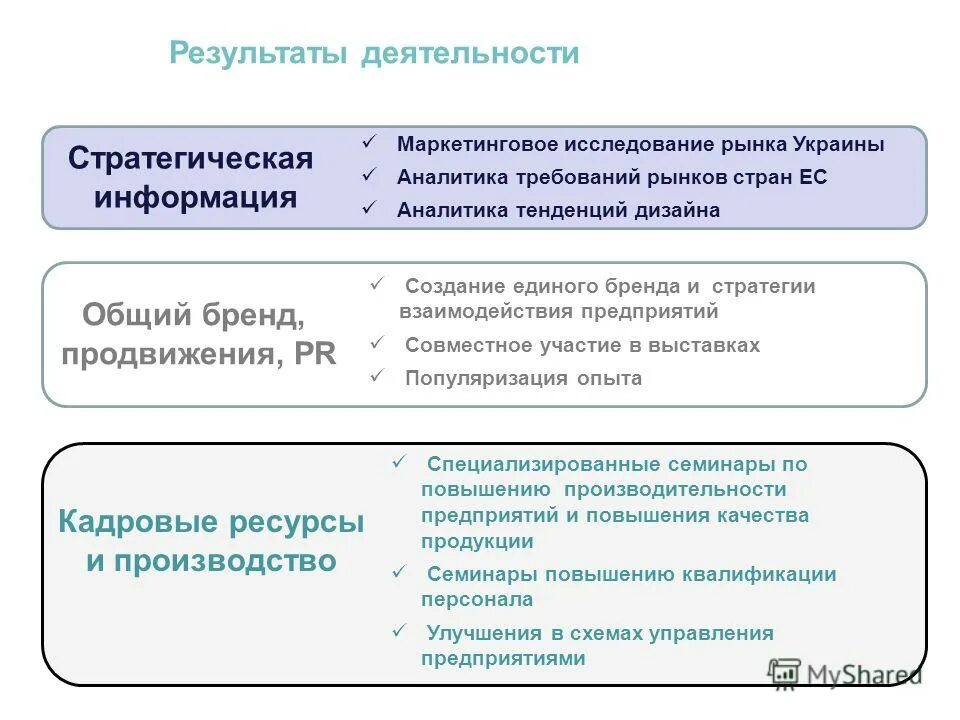 Результаты деятельности

Стратегическая информация

✓ Маркетинговое исследование рынка Украины
✓ Аналитика требований рынков стран ЕС
✓ Аналитика тенденций дизайна

Общий бренд, продвижения, PR

✓ Создание единого бренда и стратегии взаимодействия предприятий
✓ Совместное участие в выставках
✓ Популяризация опыта

Кадровые ресурсы и производство

✓ Специализированные семинары по повышению производительности предприятий и повышения качества продукции
✓ Семинары повышению квалификации персонала
✓ Улучшения в схемах управления предприятиями

MyShared